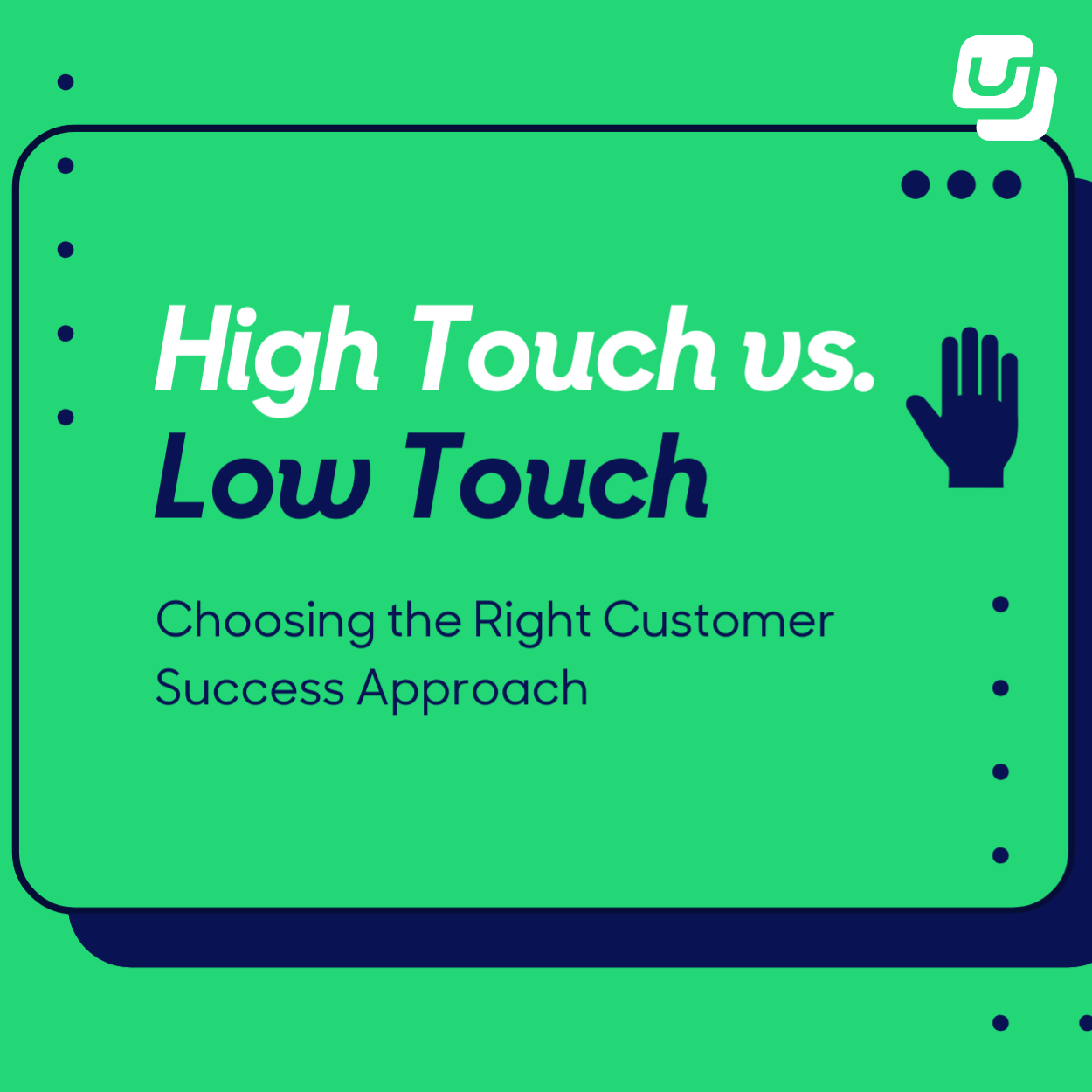 High Touch vs.
Low Touch

Choosing the Right Customer Success Approach